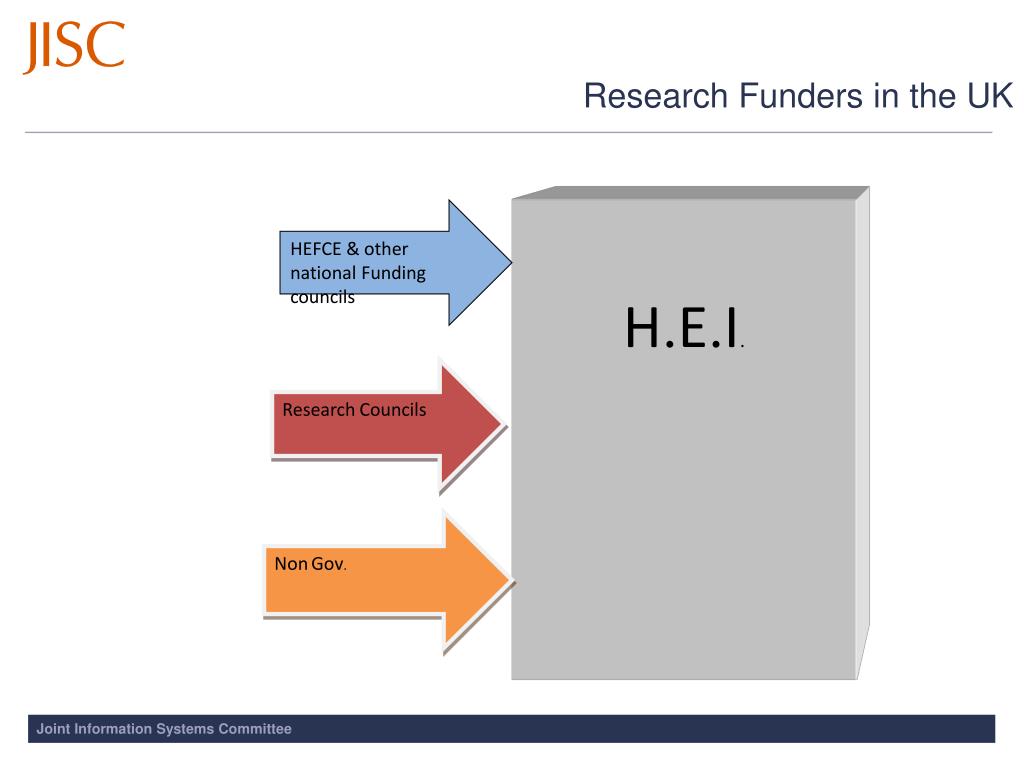 JISC

Research Funders in the UK

HEFCE & other national Funding councils

Research Councils

Non Gov.

H.E.I.

Joint Information Systems Committee